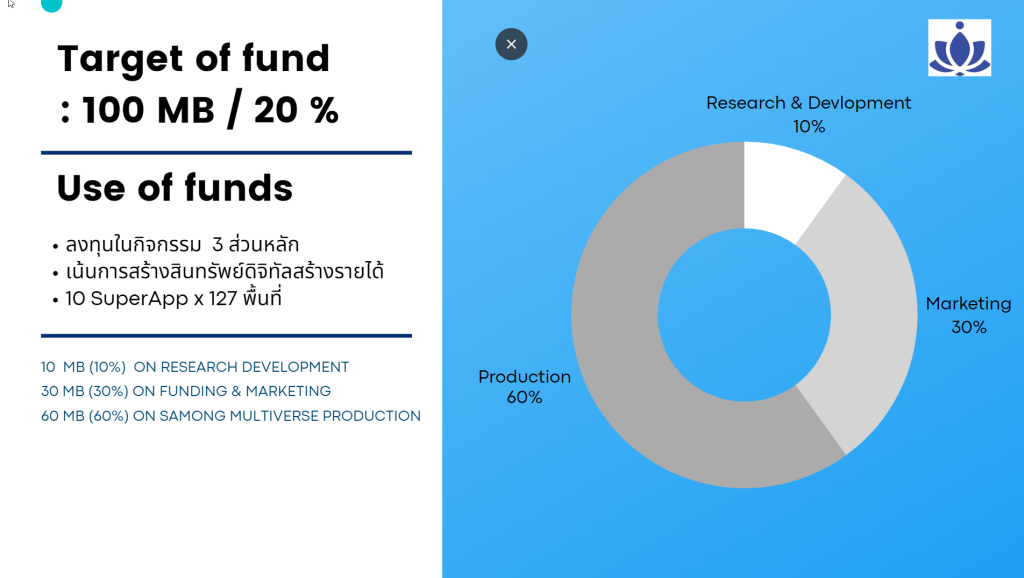 Target of fund
: 100 MB / 20 %

Use of funds

• ลงทุนในกิจกรรม 3 ส่วนหลัก
• เน้นการสร้างสินทรัพย์ดิจิทัลสร้างรายได้
• 10 SuperApp x 127 พื้นที่

10 MB (10%) ON RESEARCH DEVELOPMENT
30 MB (30%) ON FUNDING & MARKETING
60 MB (60%) ON SAMONG MULTIVERSE PRODUCTION

×

Research & Devlopment
10%

Marketing
30%

Production
60%